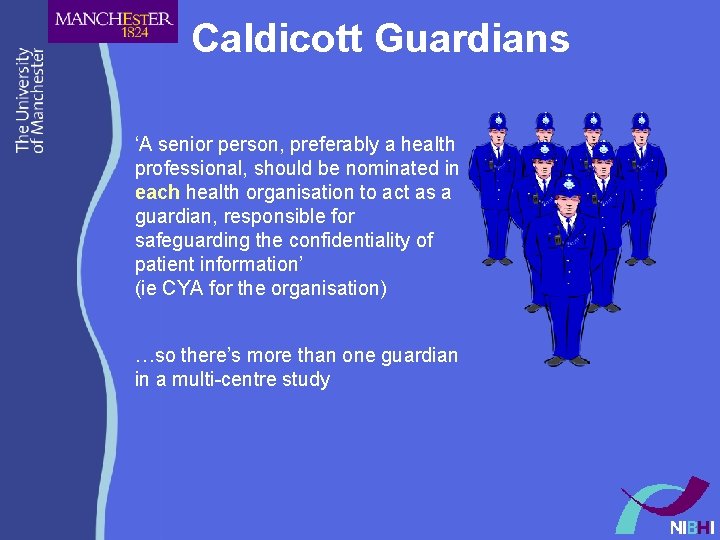 MANCHESTER
1824

The University of Manchester

Caldicott Guardians

'A senior person, preferably a health professional, should be nominated in each health organisation to act as a guardian, responsible for safeguarding the confidentiality of patient information'
(ie CYA for the organisation)

…so there's more than one guardian in a multi-centre study

NIBHI